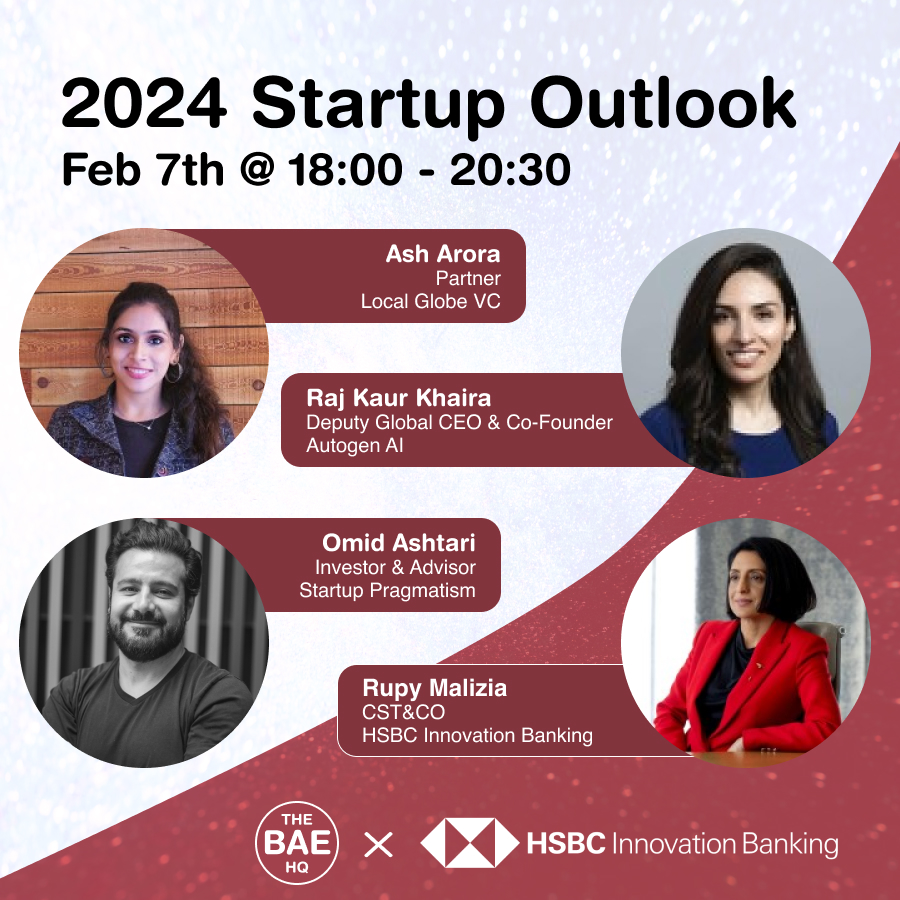 2024 Startup Outlook
Feb 7th @ 18:00 - 20:30

Ash Arora
Partner
Local Globe VC

Raj Kaur Khaira
Deputy Global CEO & Co-Founder
Autogen AI

Omid Ashtari
Investor & Advisor
Startup Pragmatism

Rupy Malizia
CST&CO
HSBC Innovation Banking

THE BAE HQ × HSBC Innovation Banking